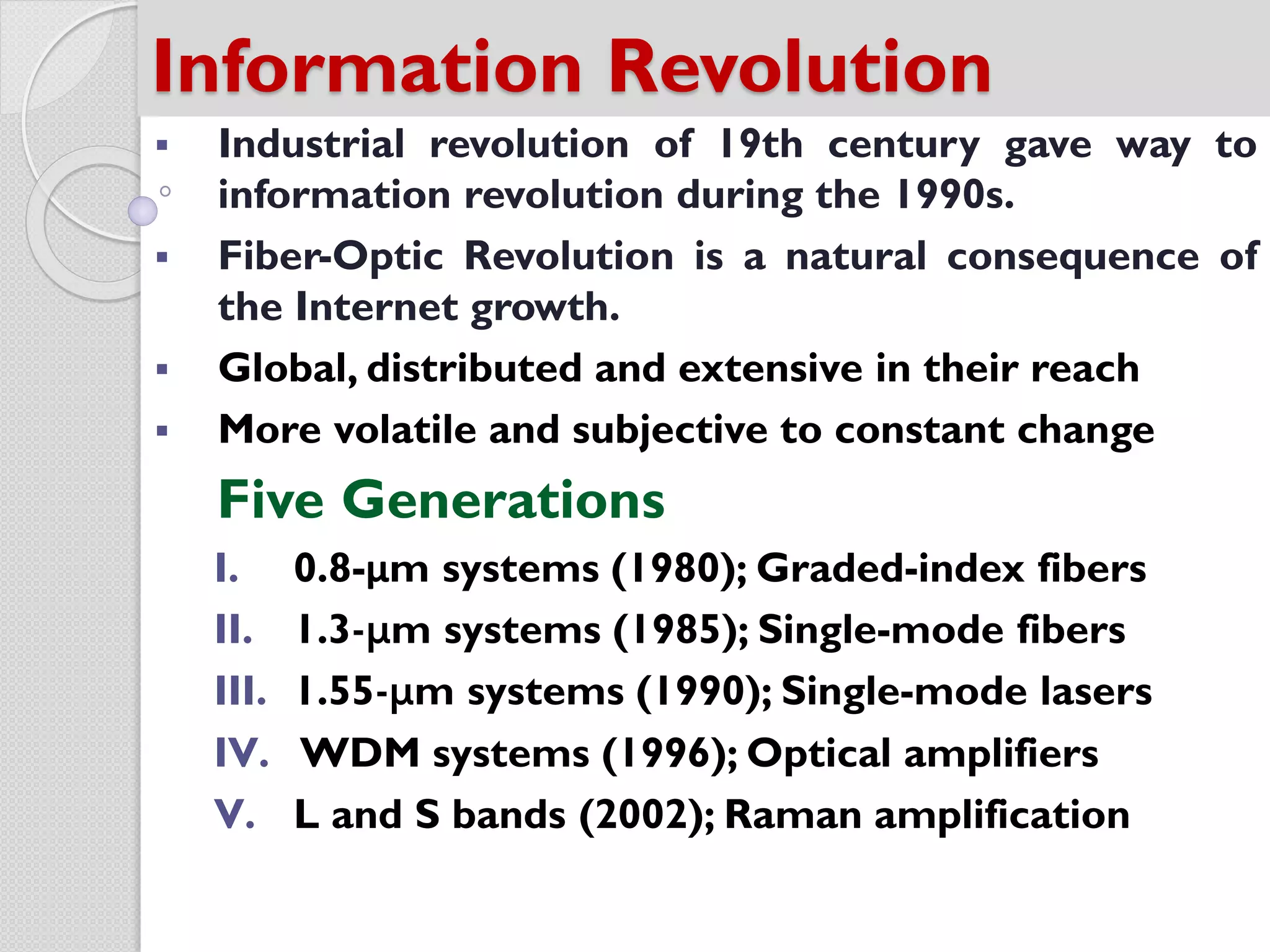 Information Revolution

▪ Industrial revolution of 19th century gave way to information revolution during the 1990s.

▪ Fiber-Optic Revolution is a natural consequence of the Internet growth.

▪ Global, distributed and extensive in their reach

▪ More volatile and subjective to constant change

Five Generations

I. 0.8-µm systems (1980); Graded-index fibers

II. 1.3-µm systems (1985); Single-mode fibers

III. 1.55-µm systems (1990); Single-mode lasers

IV. WDM systems (1996); Optical amplifiers

V. L and S bands (2002); Raman amplification